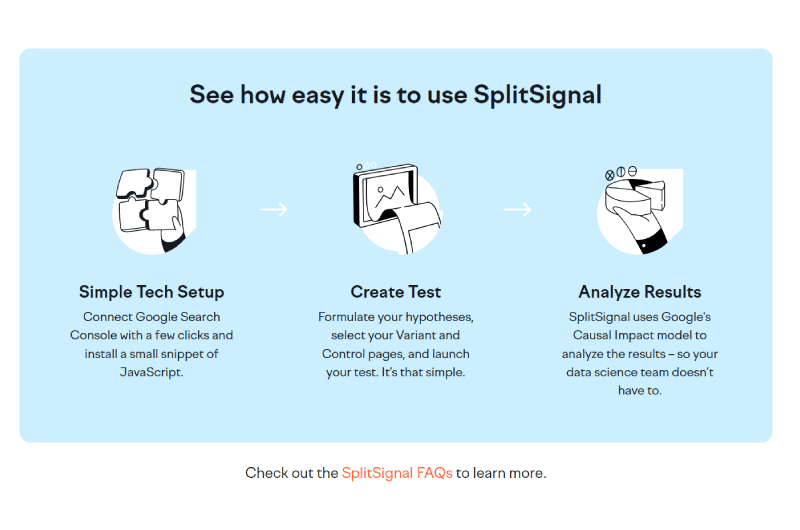 See how easy it is to use SplitSignal

Simple Tech Setup

Connect Google Search Console with a few clicks and install a small snippet of JavaScript.

Create Test

Formulate your hypotheses, select your Variant and Control pages, and launch your test. It's that simple.

Analyze Results

SplitSignal uses Google's Causal Impact model to analyze the results – so your data science team doesn't have to.

Check out the SplitSignal FAQs to learn more.